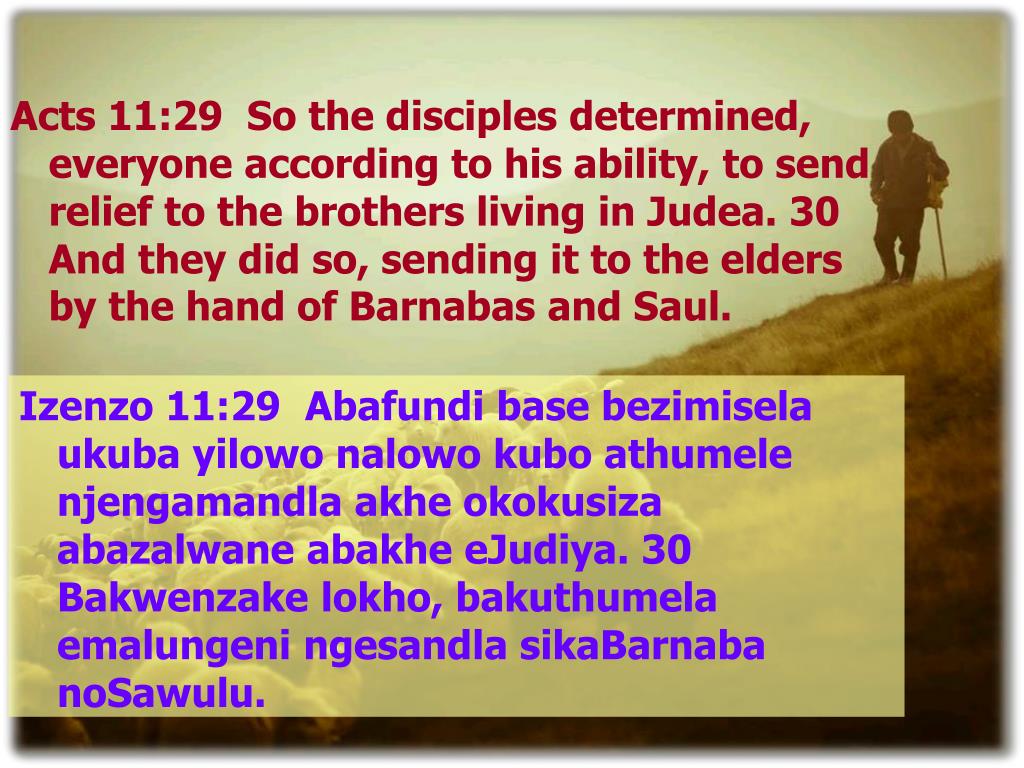 Acts 11:29 So the disciples determined, everyone according to his ability, to send relief to the brothers living in Judea. 30 And they did so, sending it to the elders by the hand of Barnabas and Saul.

Izenzo 11:29 Abafundi base bezimisela ukuba yilowo nalowo kubo athumele njengamandla akhe okokusiza abazalwane abakhe eJudiya. 30 Bakwenzake lokho, bakuthumela emalungeni ngesandla sikaBarnaba noSawulu.